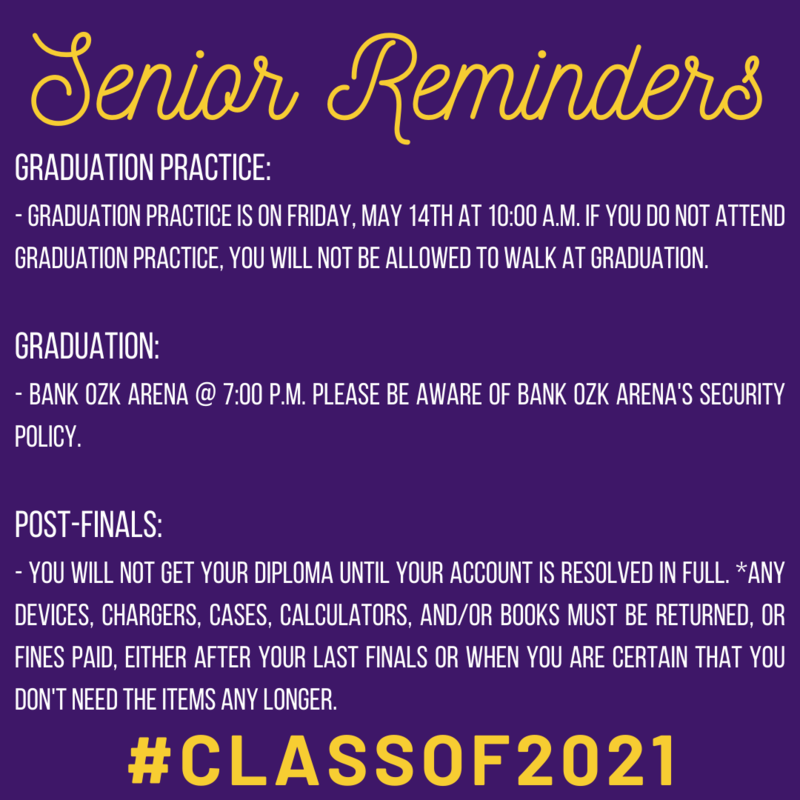 Senior Reminders

GRADUATION PRACTICE:

- GRADUATION PRACTICE IS ON FRIDAY, MAY 14TH AT 10:00 A.M. IF YOU DO NOT ATTEND GRADUATION PRACTICE, YOU WILL NOT BE ALLOWED TO WALK AT GRADUATION.

GRADUATION:

- BANK OZK ARENA @ 7:00 P.M. PLEASE BE AWARE OF BANK OZK ARENA'S SECURITY POLICY.

POST-FINALS:

- YOU WILL NOT GET YOUR DIPLOMA UNTIL YOUR ACCOUNT IS RESOLVED IN FULL. *ANY DEVICES, CHARGERS, CASES, CALCULATORS, AND/OR BOOKS MUST BE RETURNED, OR FINES PAID, EITHER AFTER YOUR LAST FINALS OR WHEN YOU ARE CERTAIN THAT YOU DON'T NEED THE ITEMS ANY LONGER.

#CLASSOF2021